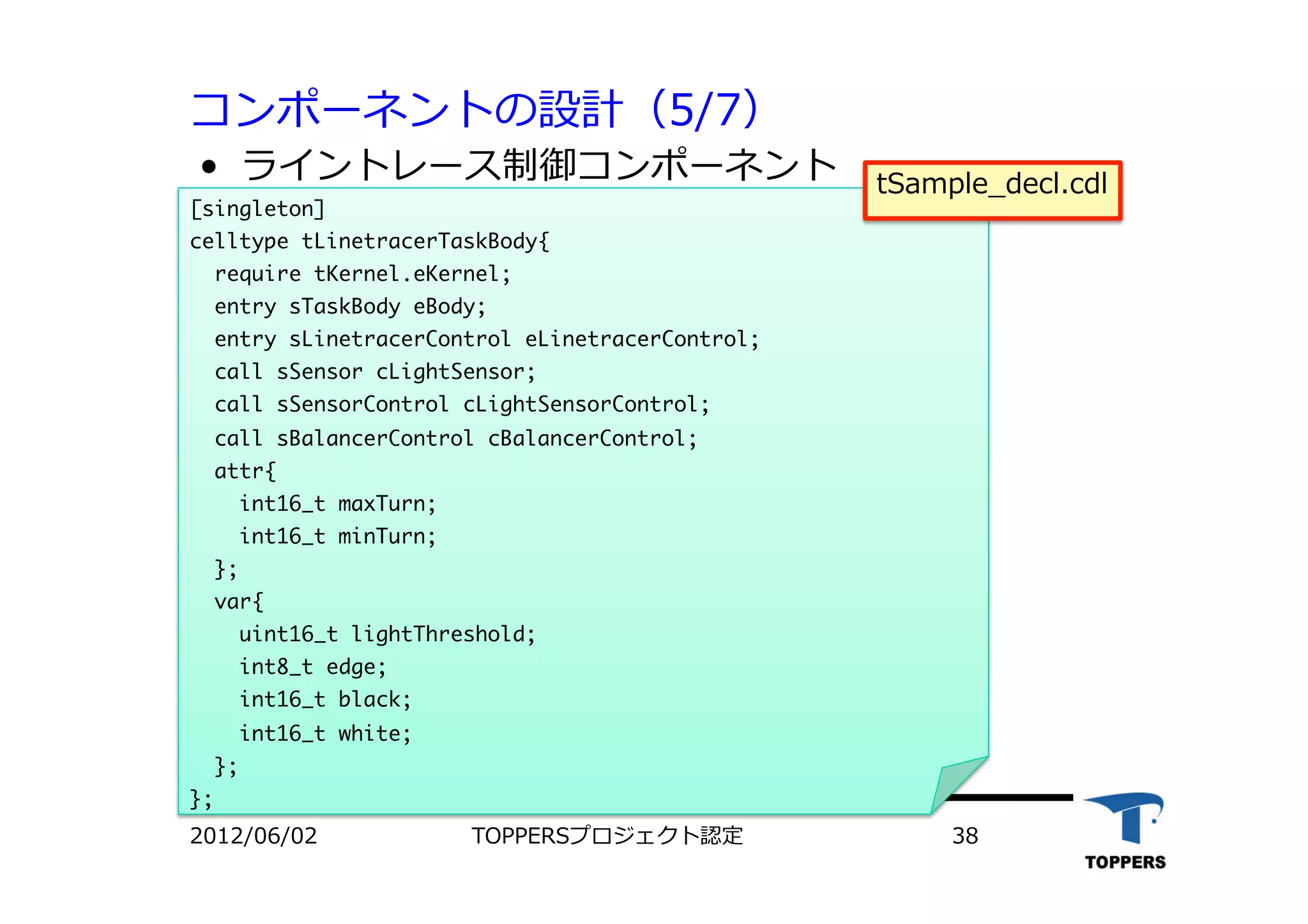 コンポーネントの設計（5/7）

• ライントレース制御コンポーネント

tSample_decl.cdl

[singleton]
celltype tLinetracerTaskBody{
  require tKernel.eKernel;
  entry sTaskBody eBody;
  entry sLinetracerControl eLinetracerControl;
  call sSensor cLightSensor;
  call sSensorControl cLightSensorControl;
  call sBalancerControl cBalancerControl;
  attr{
    int16_t maxTurn;
    int16_t minTurn;
  };
  var{
    uint16_t lightThreshold;
    int8_t edge;
    int16_t black;
    int16_t white;
  };
};

2012/06/02 TOPPERSプロジェクト認定 38

TOPPERS